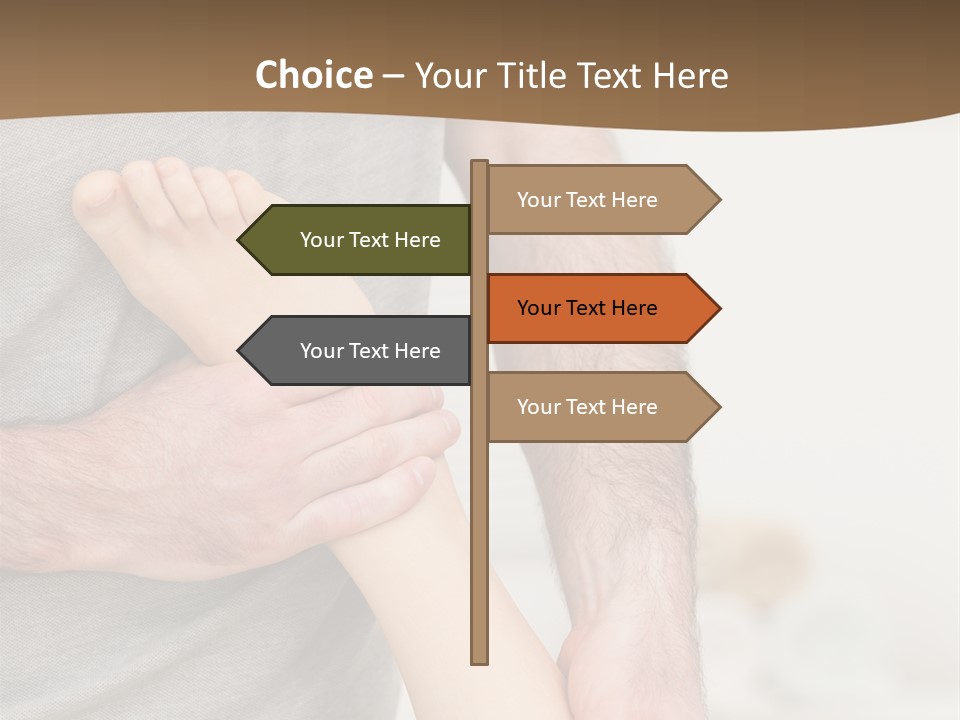 Choice – Your Title Text Here

Your Text Here

Your Text Here

Your Text Here

Your Text Here

Your Text Here